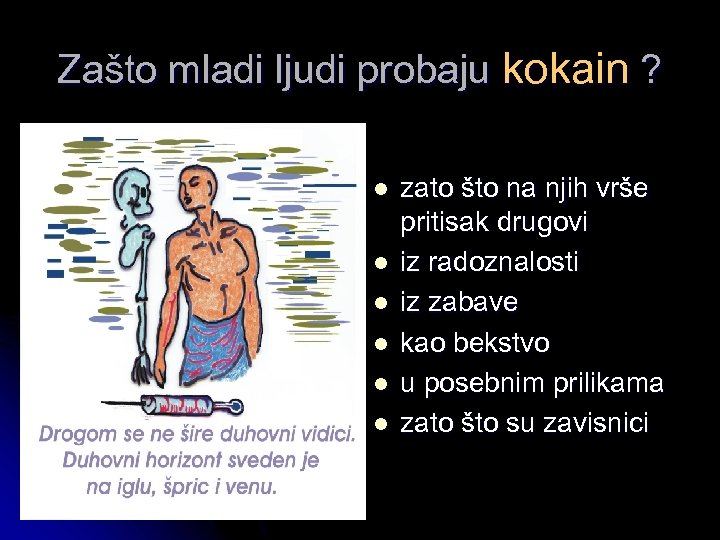 Zašto mladi ljudi probaju kokain ?

Drogom se ne šire duhovni vidici. Duhovni horizont sveden je na iglu, špric i venu.

- zato što na njih vrše pritisak drugovi
- iz radoznalosti
- iz zabave
- kao bekstvo
- u posebnim prilikama
- zato što su zavisnici